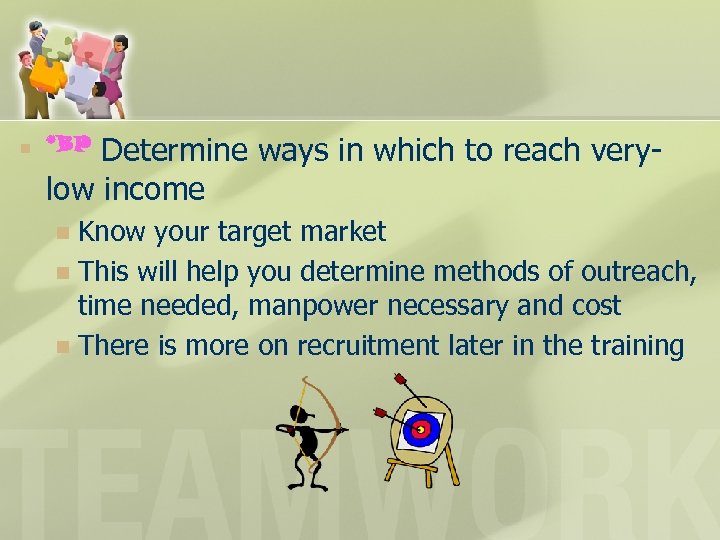 *BP Determine ways in which to reach very-low income

Know your target market

This will help you determine methods of outreach, time needed, manpower necessary and cost

There is more on recruitment later in the training

TEAMWORK